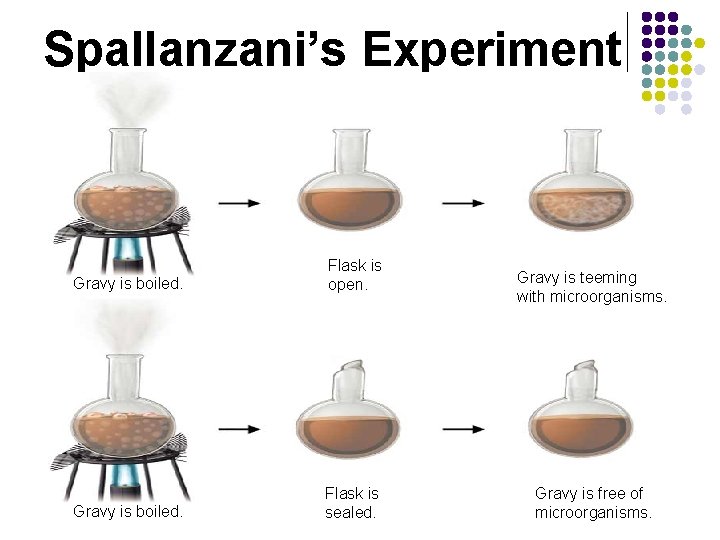 Spallanzani's Experiment

Gravy is boiled.

Flask is open.

Gravy is teeming with microorganisms.

Gravy is boiled.

Flask is sealed.

Gravy is free of microorganisms.